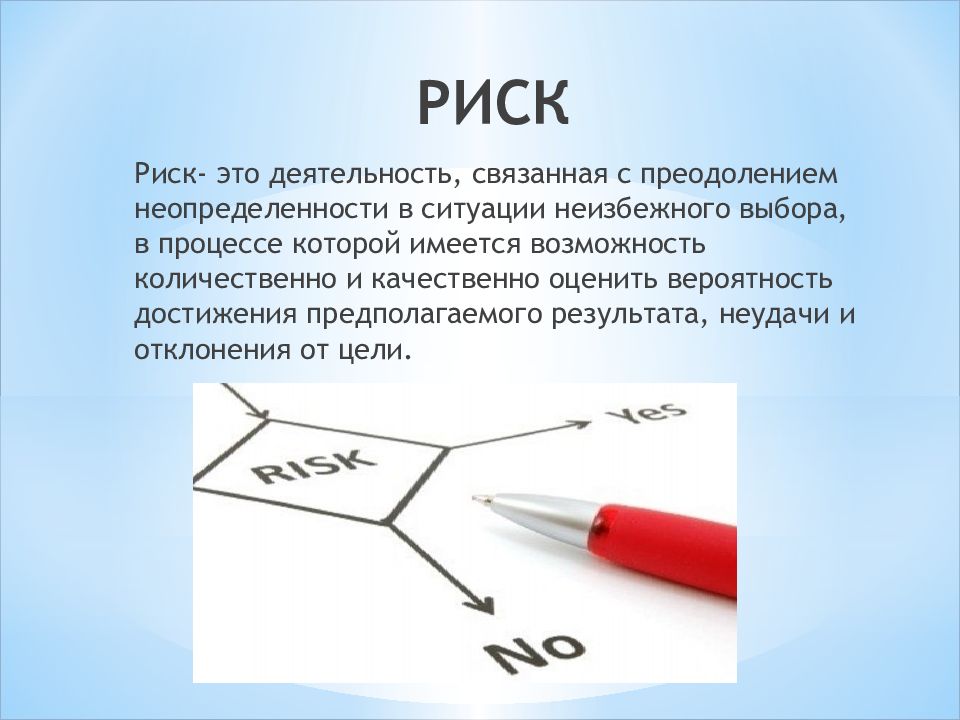 РИСК

Риск- это деятельность, связанная с преодолением неопределенности в ситуации неизбежного выбора, в процессе которой имеется возможность количественно и качественно оценить вероятность достижения предполагаемого результата, неудачи и отклонения от цели.

RISK

Yes

No